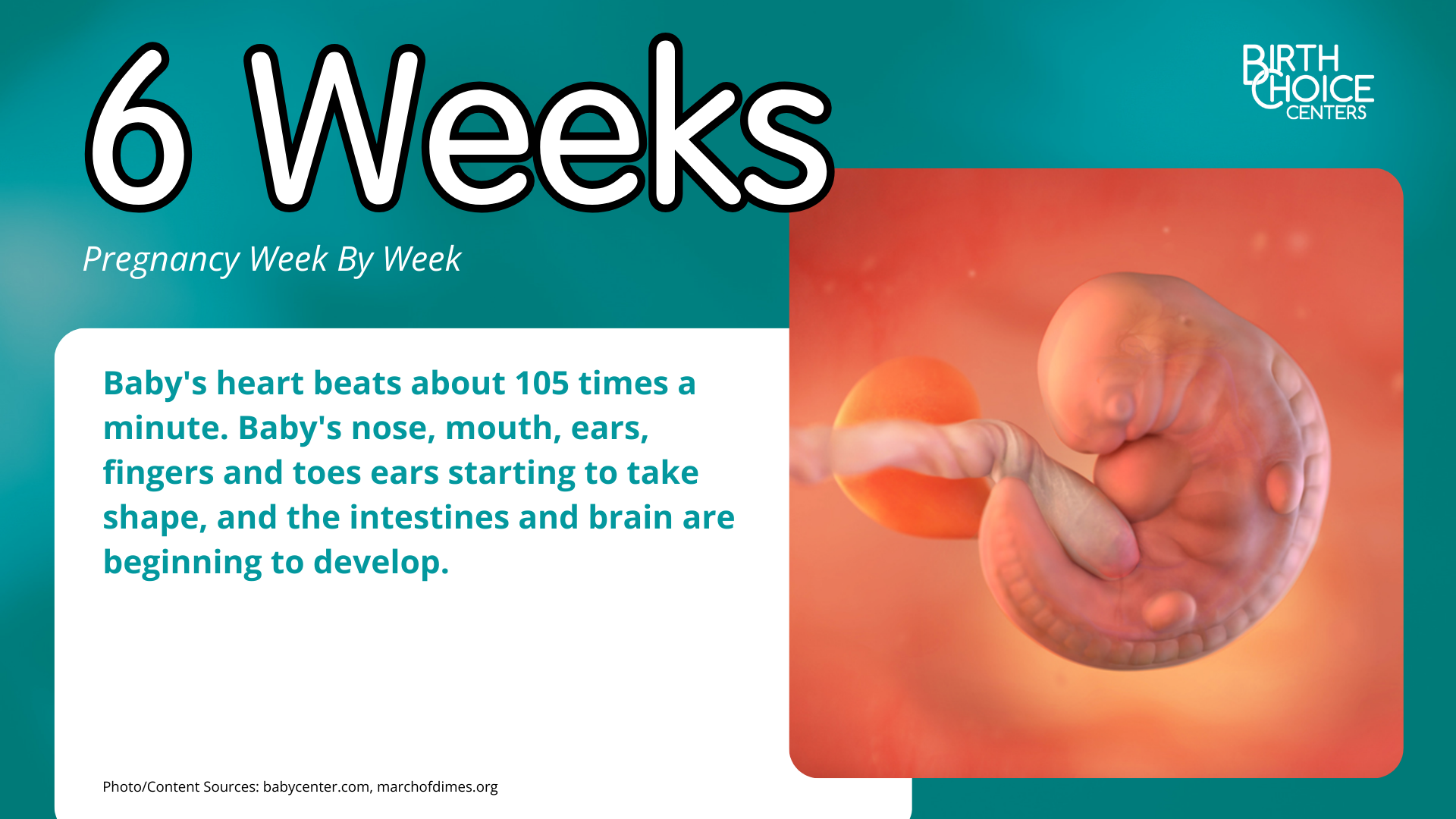 6 Weeks

BIRTH CHOICE CENTERS

Pregnancy Week By Week

Baby's heart beats about 105 times a minute. Baby's nose, mouth, ears, fingers and toes ears starting to take shape, and the intestines and brain are beginning to develop.

Photo/Content Sources: babycenter.com, marchofdimes.org